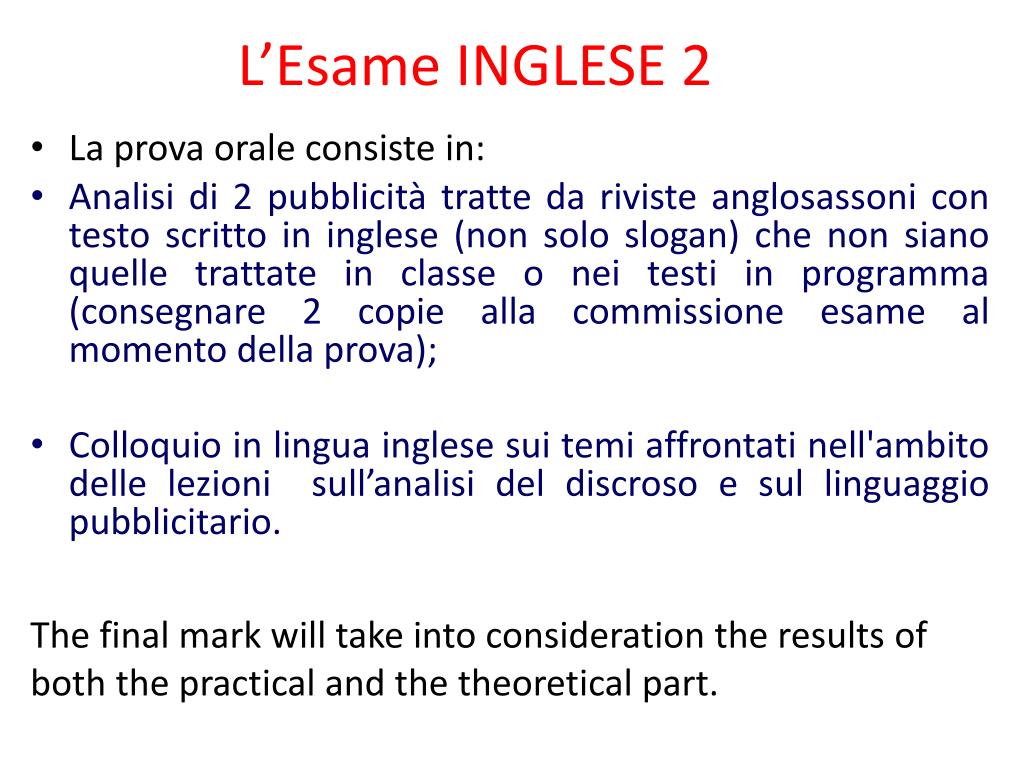 L’Esame INGLESE 2

• La prova orale consiste in:
• Analisi di 2 pubblicità tratte da riviste anglosassoni con testo scritto in inglese (non solo slogan) che non siano quelle trattate in classe o nei testi in programma (consegnare 2 copie alla commissione esame al momento della prova);

• Colloquio in lingua inglese sui temi affrontati nell'ambito delle lezioni sull’analisi del discroso e sul linguaggio pubblicitario.

The final mark will take into consideration the results of both the practical and the theoretical part.